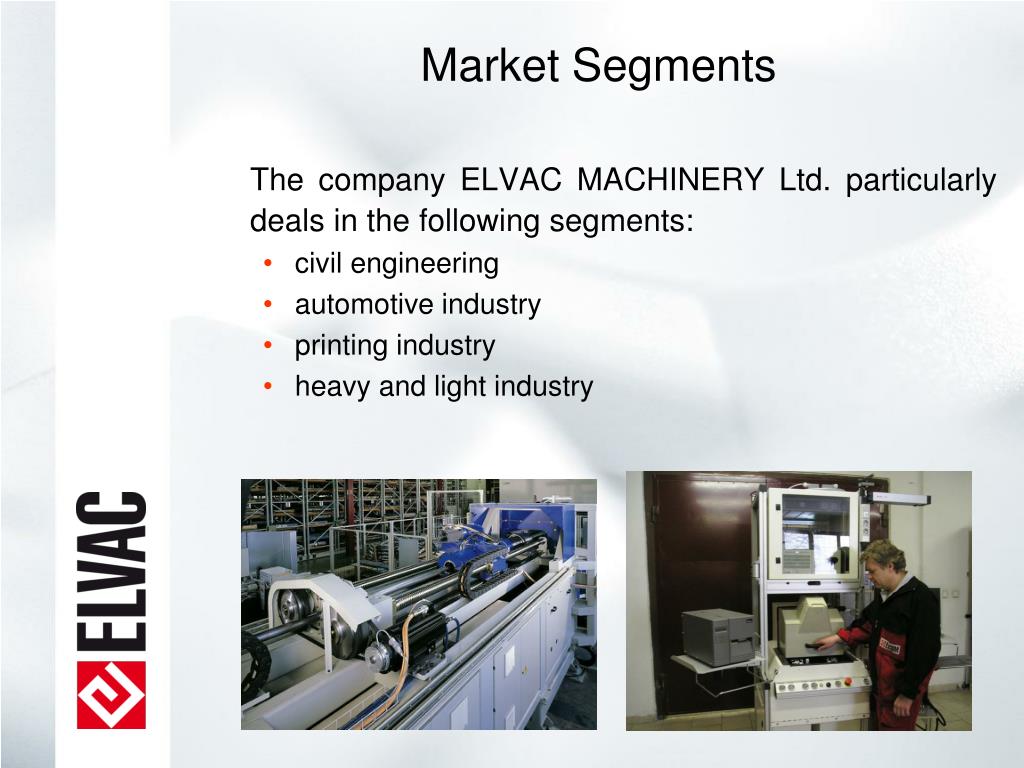 Market Segments

The company ELVAC MACHINERY Ltd. particularly deals in the following segments:

• civil engineering
• automotive industry
• printing industry
• heavy and light industry

ELVAC